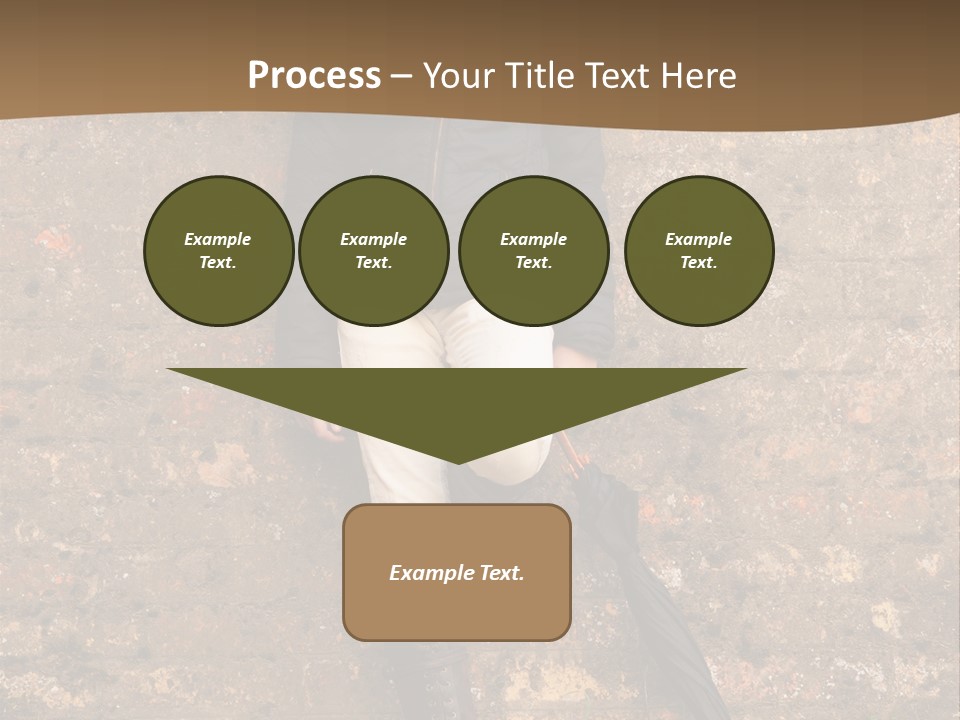 Process – Your Title Text Here

Example Text.

Example Text.

Example Text.

Example Text.

Example Text.